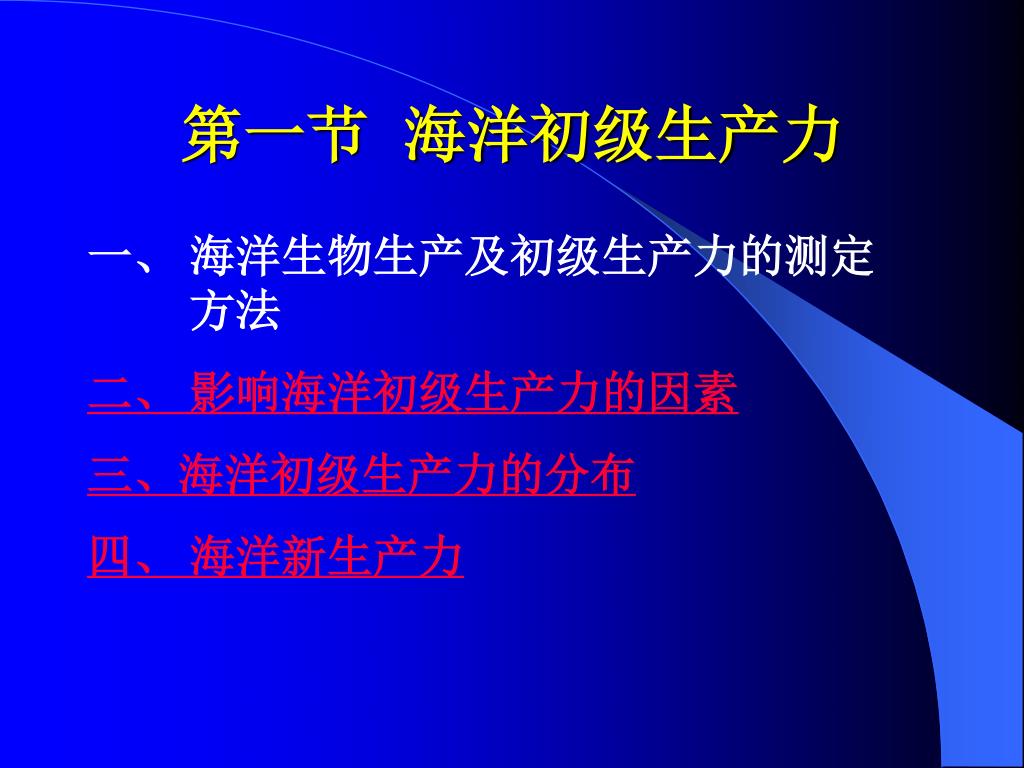 第一节 海洋初级生产力

一、 海洋生物生产及初级生产力的测定方法

二、 影响海洋初级生产力的因素

三、海洋初级生产力的分布

四、 海洋新生产力